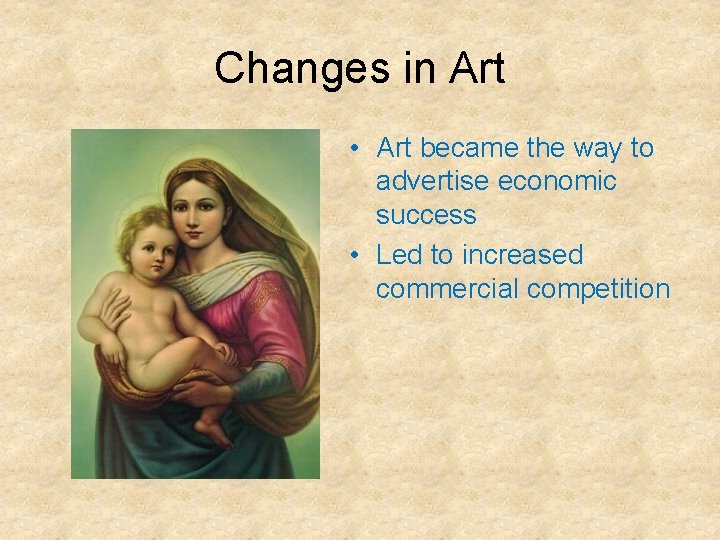 Changes in Art

• Art became the way to advertise economic success
• Led to increased commercial competition